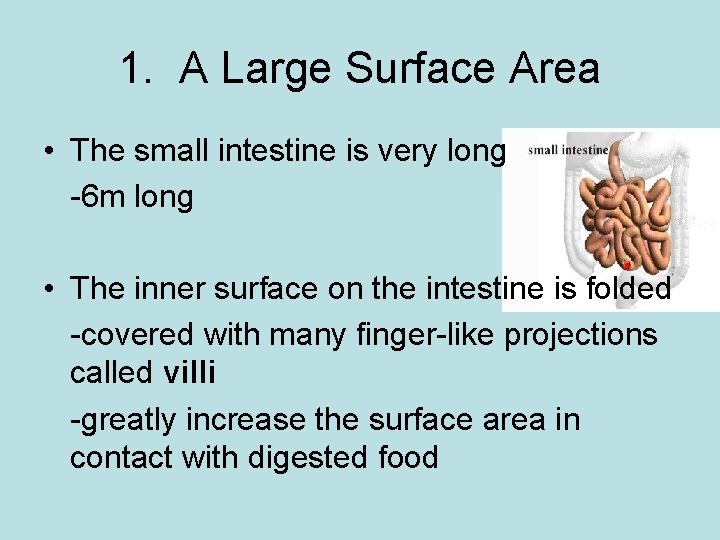 1. A Large Surface Area

• The small intestine is very long
-6m long

small intestine

• The inner surface on the intestine is folded
-covered with many finger-like projections called **villi**
-greatly increase the surface area in contact with digested food